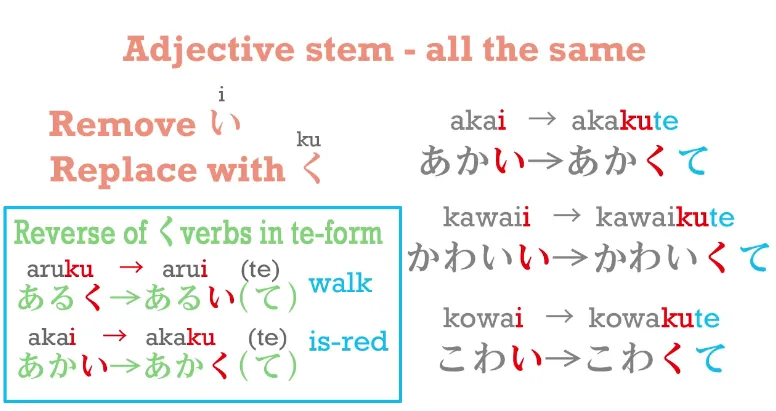 Adjective stem - all the same

i
Remove い
ku
Replace with く

Reverse of く verbs in te-form
aruku → arui (te)
あるく→あるい(て) walk
akai → akaku (te)
あかい→あかく(て) is-red

akai → akakute
あかい→あかくて

kawaii → kawaikute
かわいい→かわいくて

kowai → kowakute
こわい→こわくて